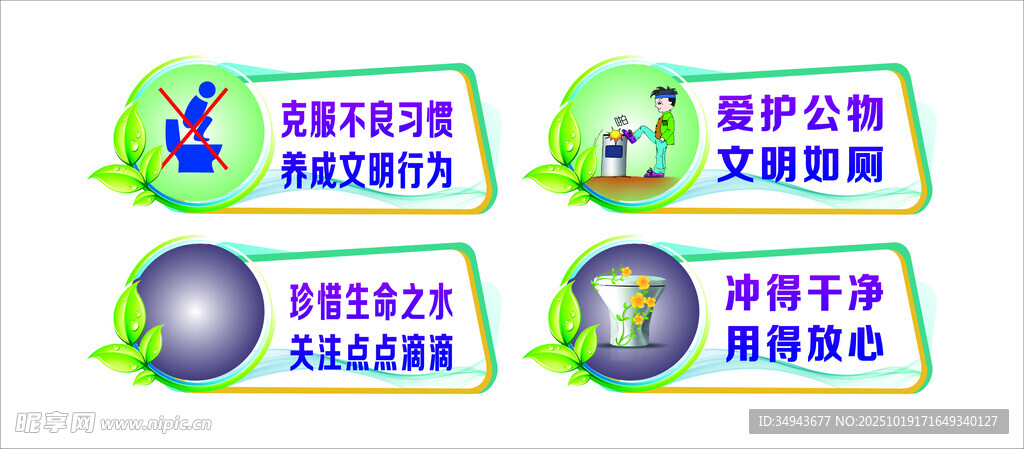 克服不良习惯
养成文明行为

啪

爱护公物
文明如厕

珍惜生命之水
关注点点滴滴

冲得干净
用得放心

昵享网 www.nipic.cn

ID:34943677 NO:20251019171649340127